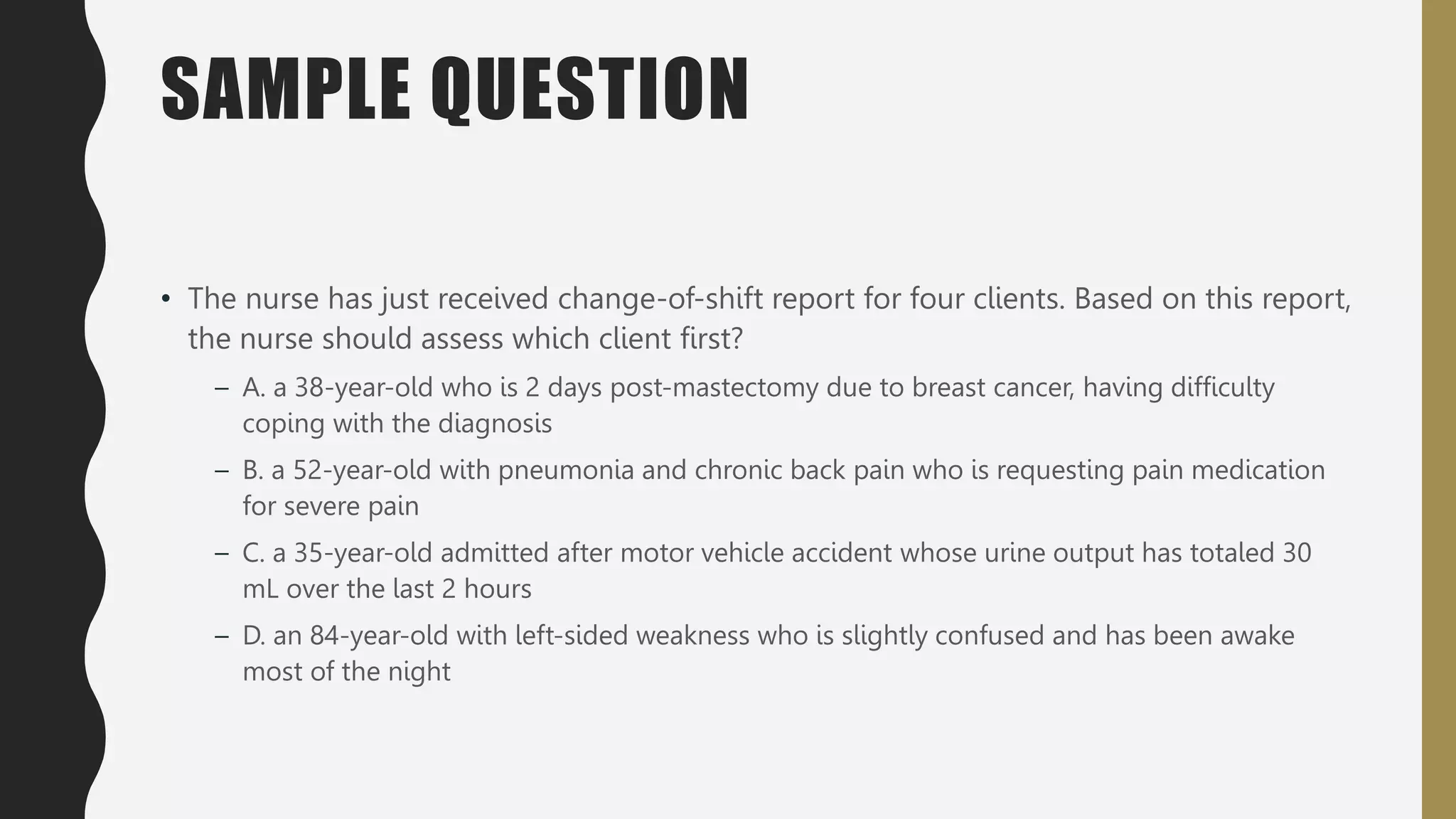 SAMPLE QUESTION

• The nurse has just received change-of-shift report for four clients. Based on this report, the nurse should assess which client first?

– A. a 38-year-old who is 2 days post-mastectomy due to breast cancer, having difficulty coping with the diagnosis

– B. a 52-year-old with pneumonia and chronic back pain who is requesting pain medication for severe pain

– C. a 35-year-old admitted after motor vehicle accident whose urine output has totaled 30 mL over the last 2 hours

– D. an 84-year-old with left-sided weakness who is slightly confused and has been awake most of the night